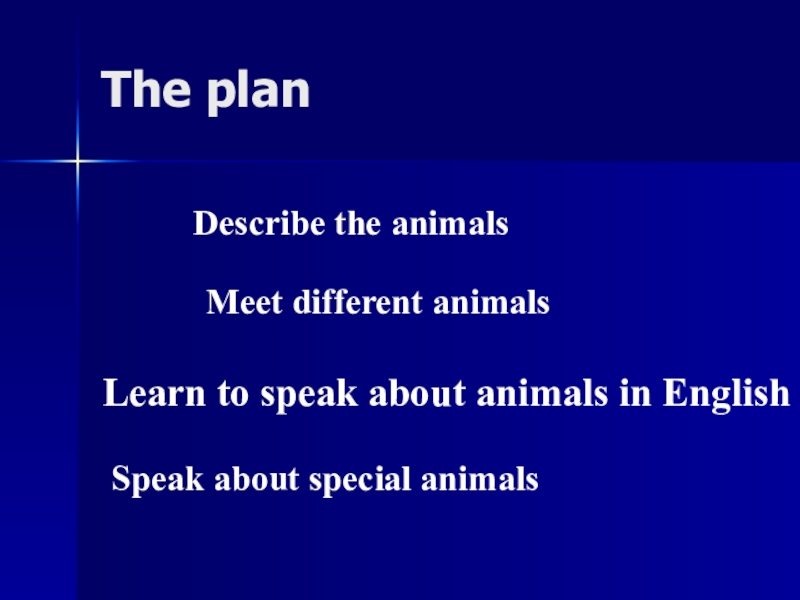 The plan

Describe the animals

Meet different animals

Learn to speak about animals in English

Speak about special animals